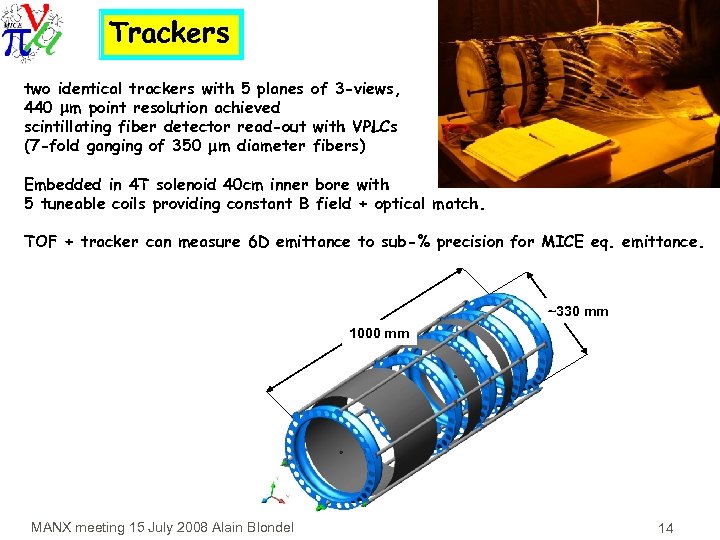 MICE

Trackers

two identical trackers with 5 planes of 3-views,
440 μm point resolution achieved
scintillating fiber detector read-out with VPLCs
(7-fold ganging of 350 μm diameter fibers)

Embedded in 4T solenoid 40cm inner bore with
5 tuneable coils providing constant B field + optical match.

TOF + tracker can measure 6D emittance to sub-% precision for MICE eq. emittance.

1000 mm

~330 mm

MANX meeting 15 July 2008 Alain Blondel

14